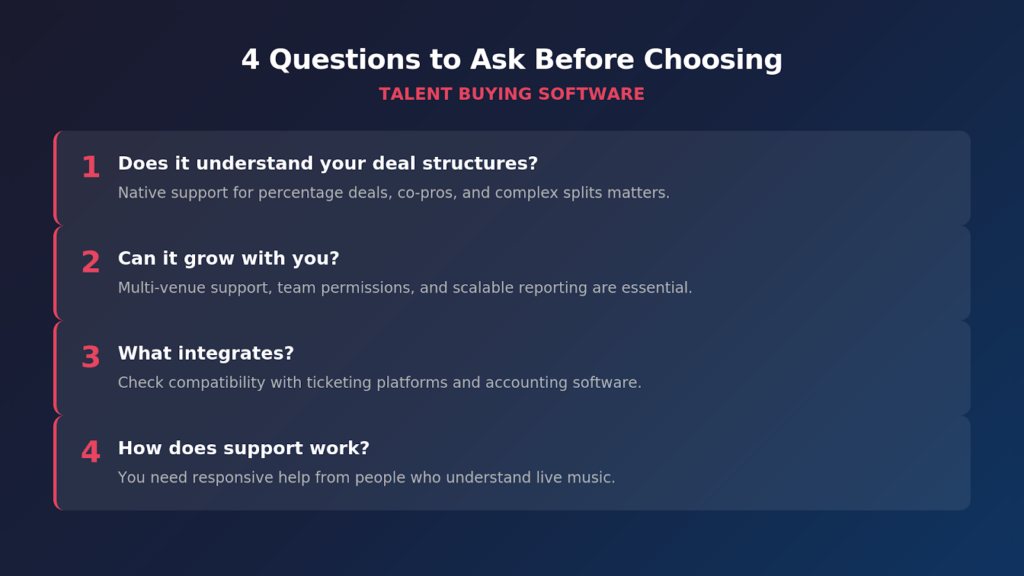 4 Questions to Ask Before Choosing

TALENT BUYING SOFTWARE

1 Does it understand your deal structures?

Native support for percentage deals, co-pros, and complex splits matters.

2 Can it grow with you?

Multi-venue support, team permissions, and scalable reporting are essential.

3 What integrates?

Check compatibility with ticketing platforms and accounting software.

4 How does support work?

You need responsive help from people who understand live music.